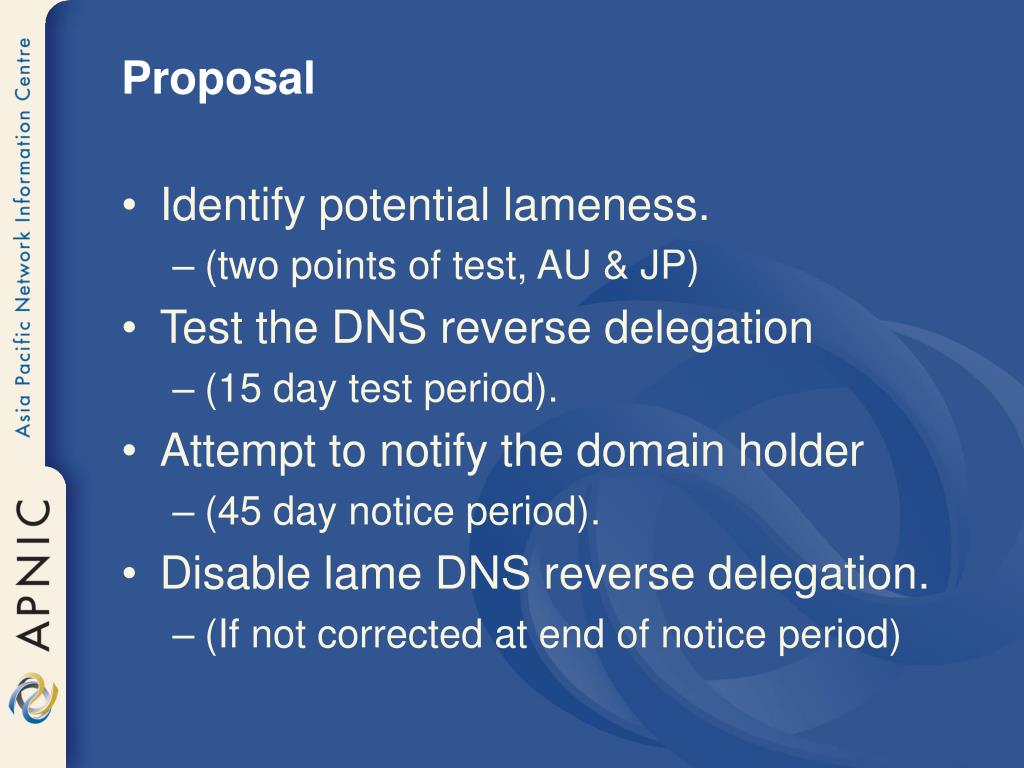 Asia Pacific Network Information Centre

APNIC

Proposal

• Identify potential lameness.
– (two points of test, AU & JP)
• Test the DNS reverse delegation
– (15 day test period).
• Attempt to notify the domain holder
– (45 day notice period).
• Disable lame DNS reverse delegation.
– (If not corrected at end of notice period)